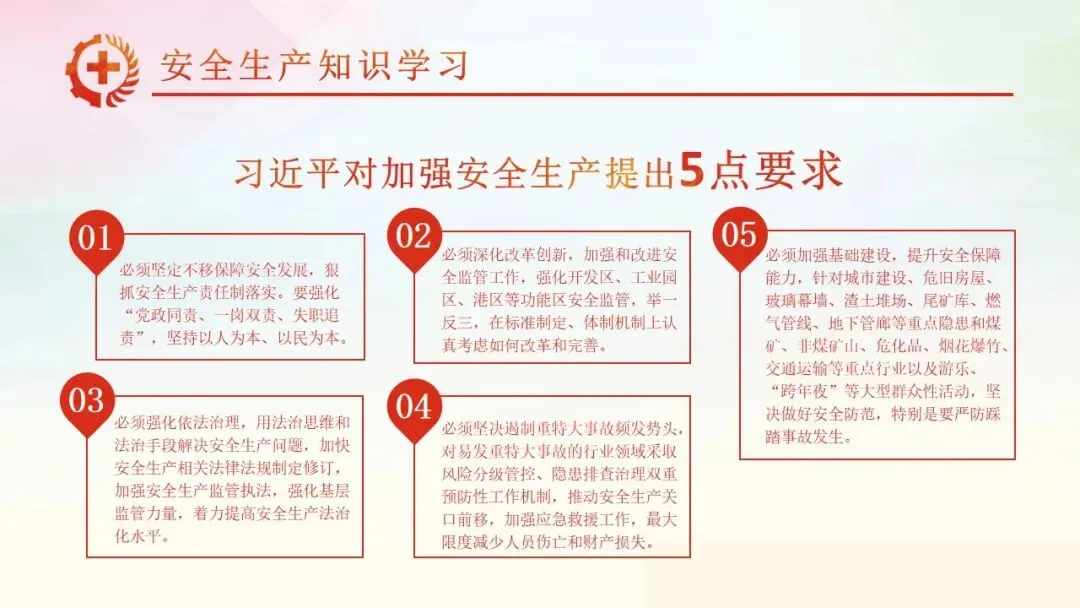 安全生产知识学习

习近平对加强安全生产提出5点要求

01

必须坚定不移保障安全发展，狠抓安全生产责任制落实。要强化“党政同责、一岗双责、失职追责”，坚持以人为本、以民为本。

02

必须深化改革创新，加强和改进安全监管工作，强化开发区、工业园区、港区等功能区安全监管，举一反三，在标准制定、体制机制上认真考虑如何改革和完善。

03

必须强化依法治理，用法治思维和法治手段解决安全生产问题，加快安全生产相关法律法规制定修订，加强安全生产监管执法，强化基层监管力量，着力提高安全生产法治化水平。

04

必须坚决遏制重特大事故频发势头，对易发重特大事故的行业领域采取风险分级管控、隐患排查治理双重预防性工作机制，推动安全生产关口前移，加强应急救援工作，最大限度减少人员伤亡和财产损失。

05

必须加强基础建设，提升安全保障能力，针对城市建设、危旧房屋、玻璃幕墙、渣土堆场、尾矿库、燃气管线、地下管廊等重点隐患和煤矿、非煤矿山、危化品、烟花爆竹、交通运输等重点行业以及游乐、“跨年夜”等大型群众性活动，坚决做好安全防范，特别是要严防踩踏事故发生。